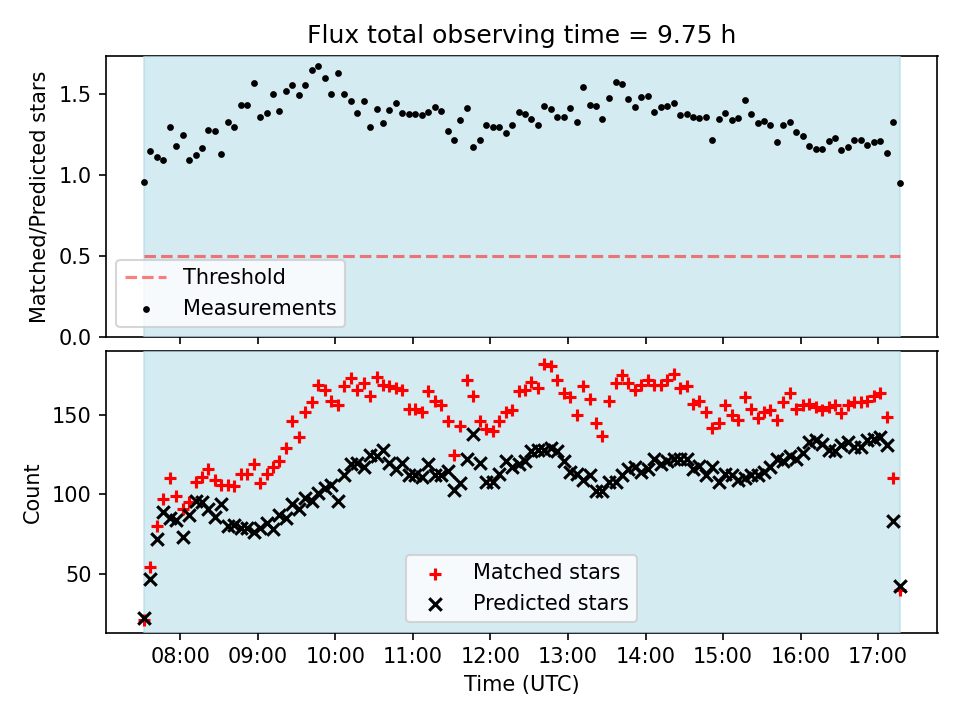 Flux total observing time = 9.75 h

Matched/Predicted stars

1.5
1.0
0.5
0.0

Threshold
Measurements

Count

150
100
50

Matched stars
Predicted stars

08:00
09:00
10:00
11:00
12:00
13:00
14:00
15:00
16:00
17:00

Time (UTC)